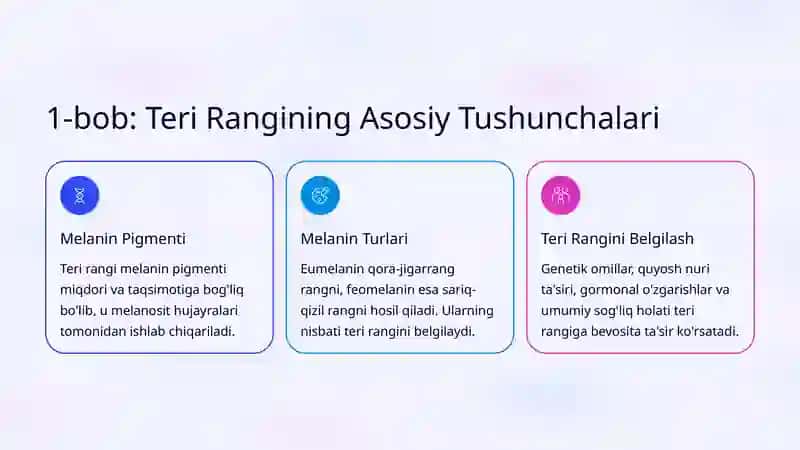 1-bob: Teri Rangining Asosiy Tushunchalari

Melanin Pigmenti

Teri rangi melanin pigmenti miqdori va taqsimotiga bog'liq bo'lib, u melanosit hujayralari tomonidan ishlab chiqariladi.

Melanin Turlari

Eumelanin qora-jigarrang rangni, feomelanin esa sariq-qizil rangni hosil qiladi. Ularning nisbati teri rangini belgilaydi.

Teri Rangini Belgilash

Genetik omillar, quyosh nuri ta'siri, gormonal o'zgarishlar va umumiy sog'liq holati teri rangiga bevosita ta'sir ko'rsatadi.